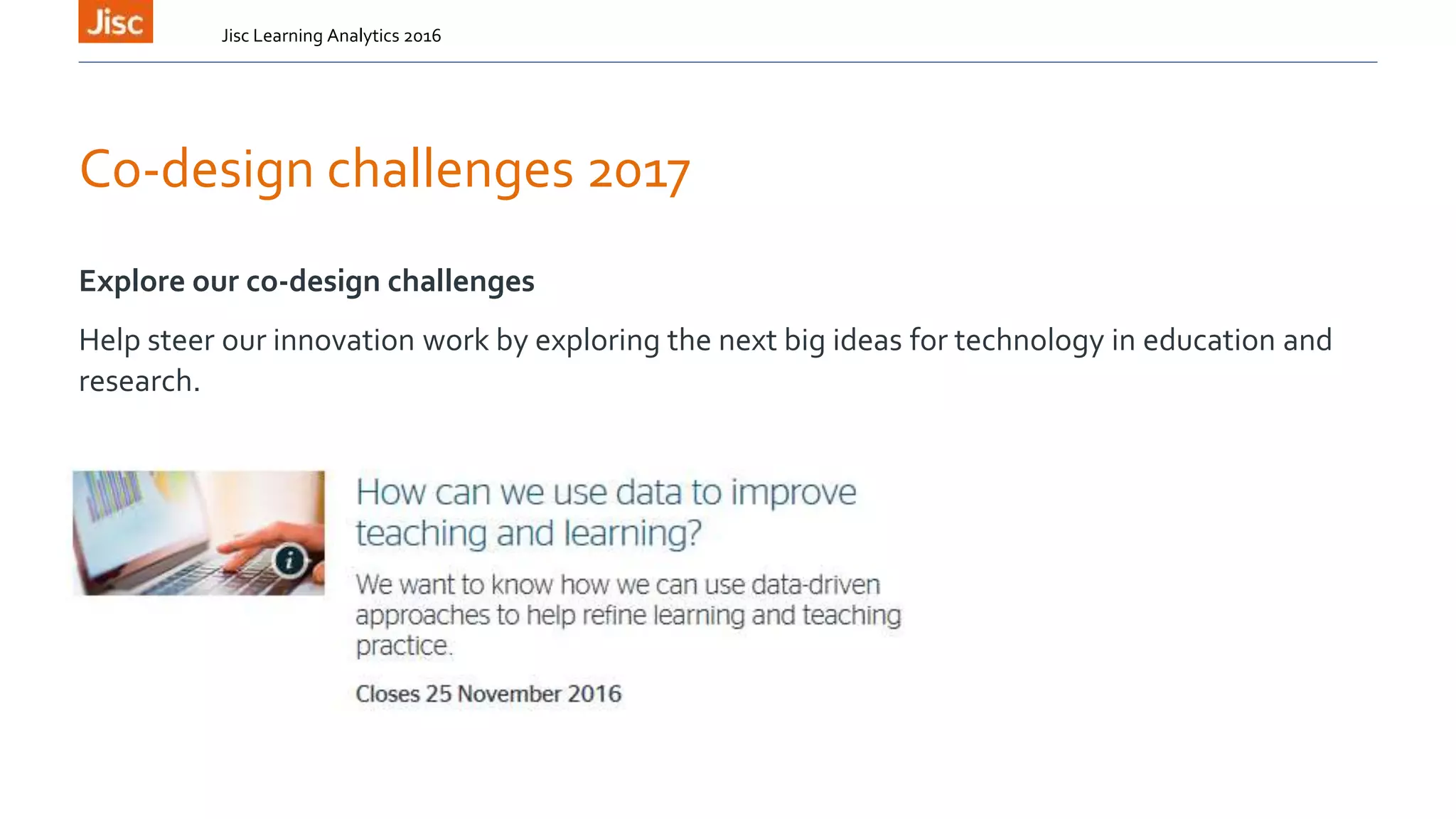 Jisc

Jisc Learning Analytics 2016

Co-design challenges 2017

Explore our co-design challenges

Help steer our innovation work by exploring the next big ideas for technology in education and research.

i

How can we use data to improve teaching and learning?

We want to know how we can use data-driven approaches to help refine learning and teaching practice.

Closes 25 November 2016